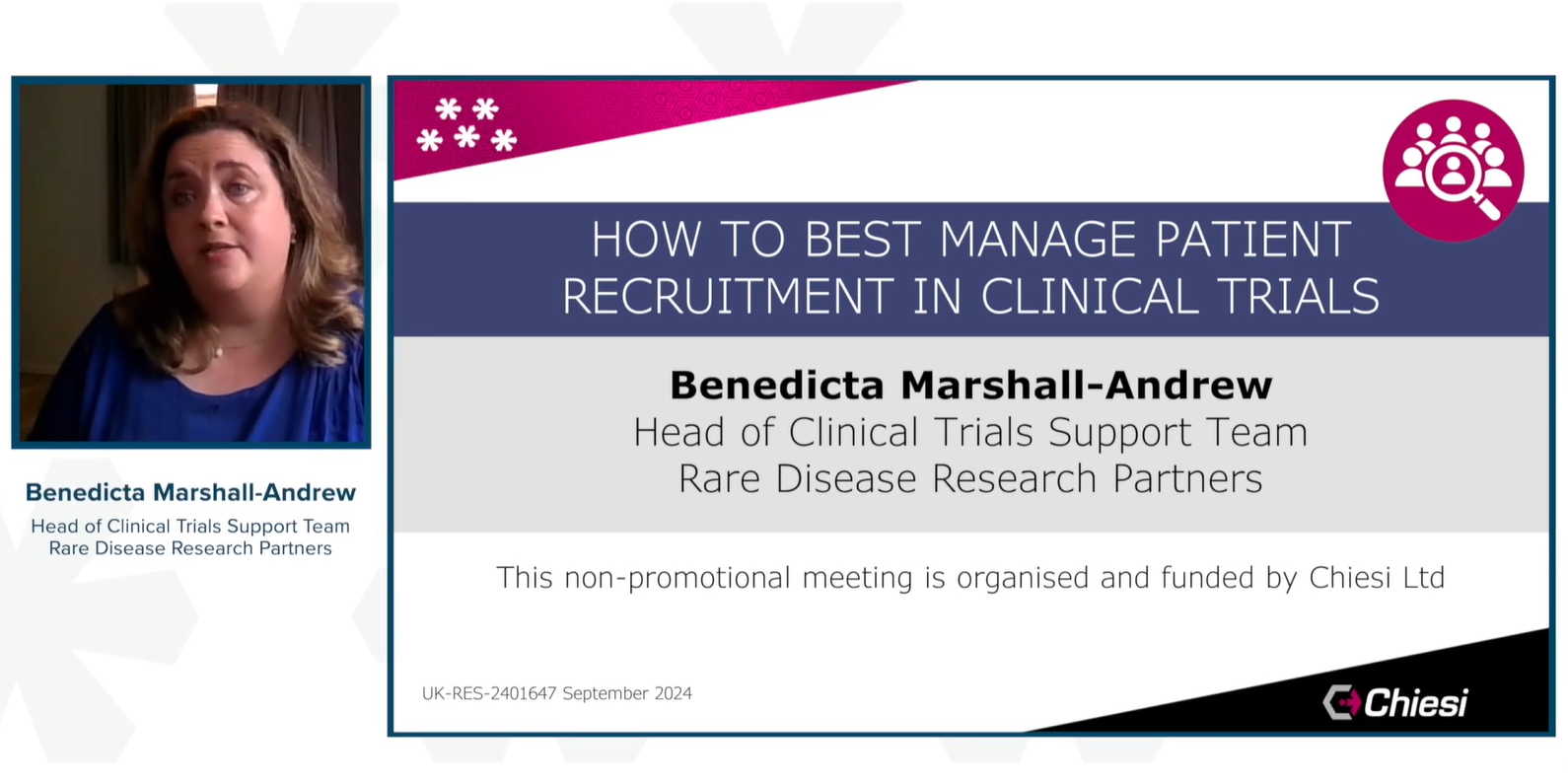 Benedicta Marshall-Andrew
Head of Clinical Trials Support Team
Rare Disease Research Partners

HOW TO BEST MANAGE PATIENT RECRUITMENT IN CLINICAL TRIALS

Benedicta Marshall-Andrew
Head of Clinical Trials Support Team
Rare Disease Research Partners

This non-promotional meeting is organised and funded by Chiesi Ltd

UK-RES-2401647 September 2024

Chiesi